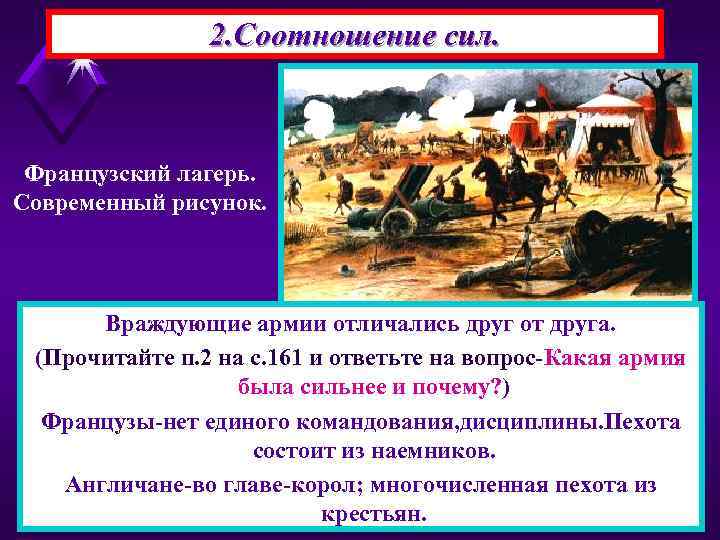 2.Соотношение сил.

Французский лагерь. Современный рисунок.

Враждующие армии отличались друг от друга.

(Прочитайте п.2 на с.161 и ответьте на вопрос-Какая армия была сильнее и почему?)

Французы-нет единого командования,дисциплины.Пехота состоит из наемников.

Англичане-во главе-корол; многочисленная пехота из крестьян.